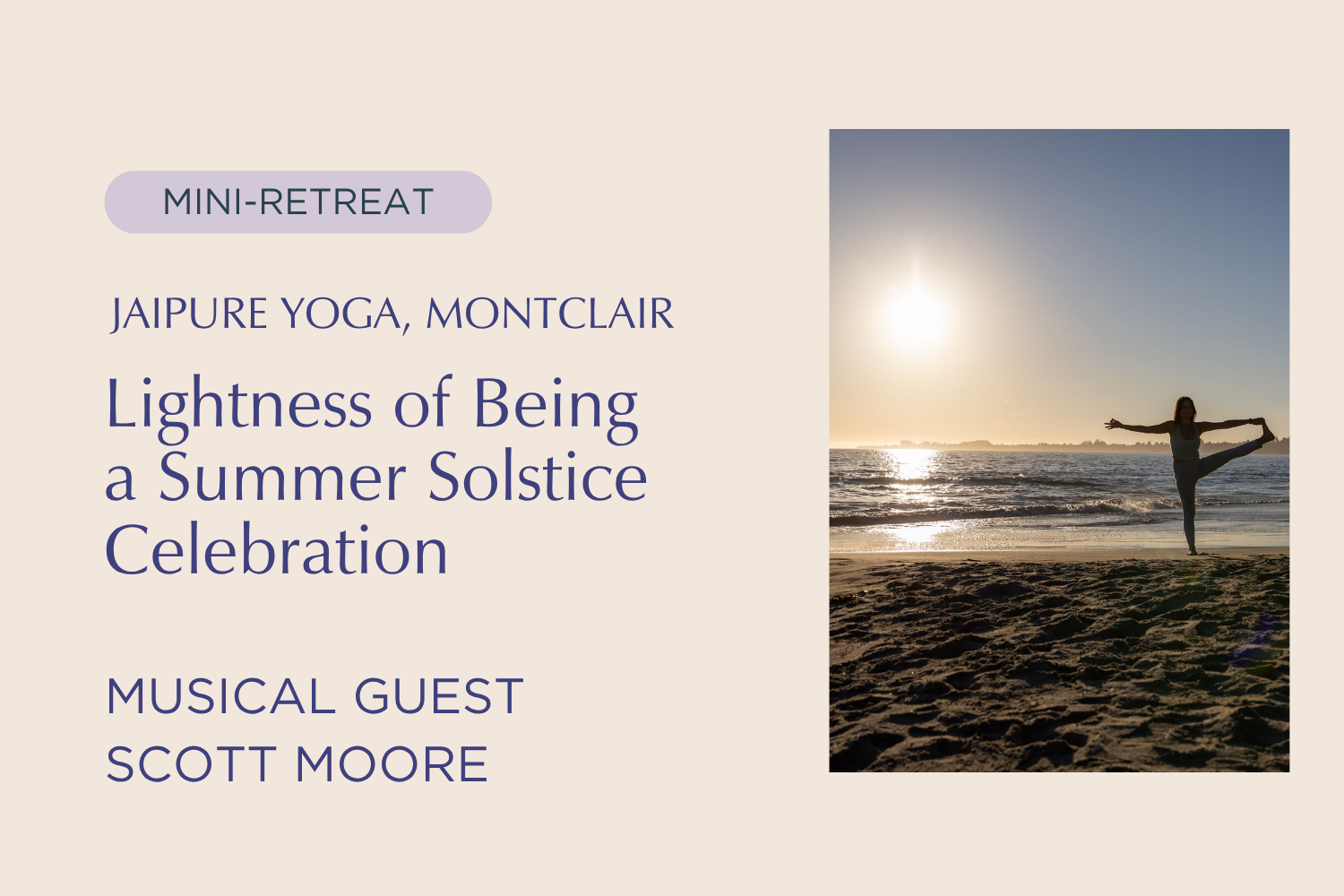 MINI-RETREAT

JAIPURE YOGA, MONTCLAIR

Lightness of Being a Summer Solstice Celebration

MUSICAL GUEST SCOTT MOORE